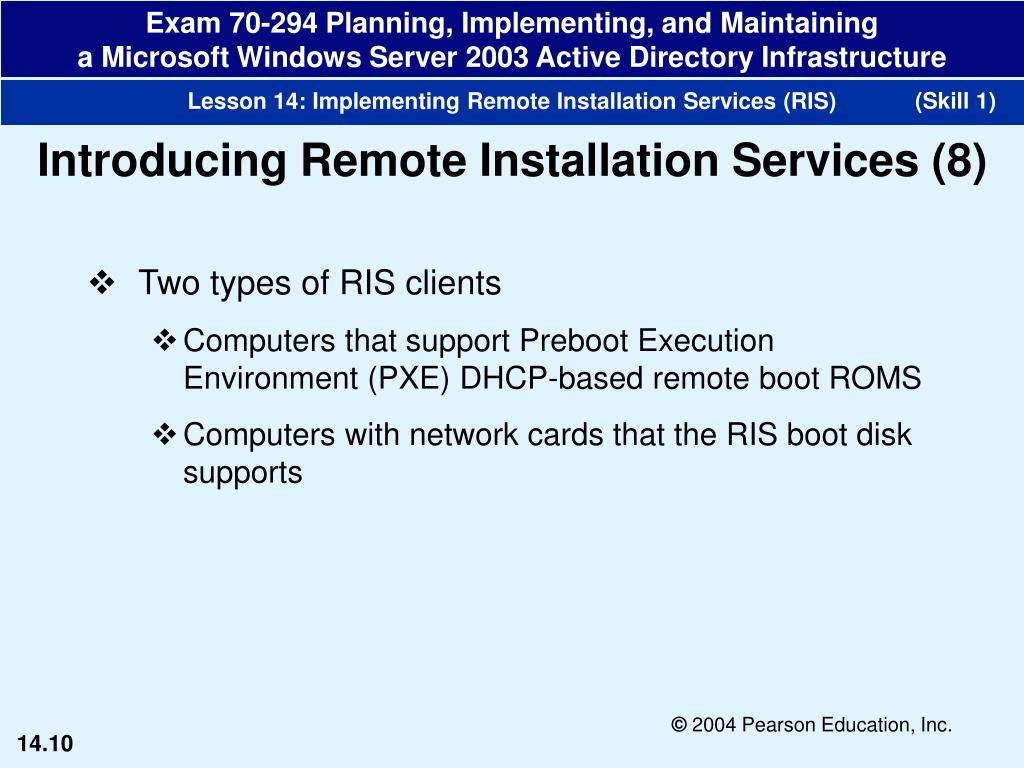 Exam 70-294 Planning, Implementing, and Maintaining a Microsoft Windows Server 2003 Active Directory Infrastructure

Lesson 14: Implementing Remote Installation Services (RIS) (Skill 1)

Introducing Remote Installation Services (8)

❖ Two types of RIS clients

❖ Computers that support Preboot Execution Environment (PXE) DHCP-based remote boot ROMS

❖ Computers with network cards that the RIS boot disk supports

© 2004 Pearson Education, Inc.

14.10